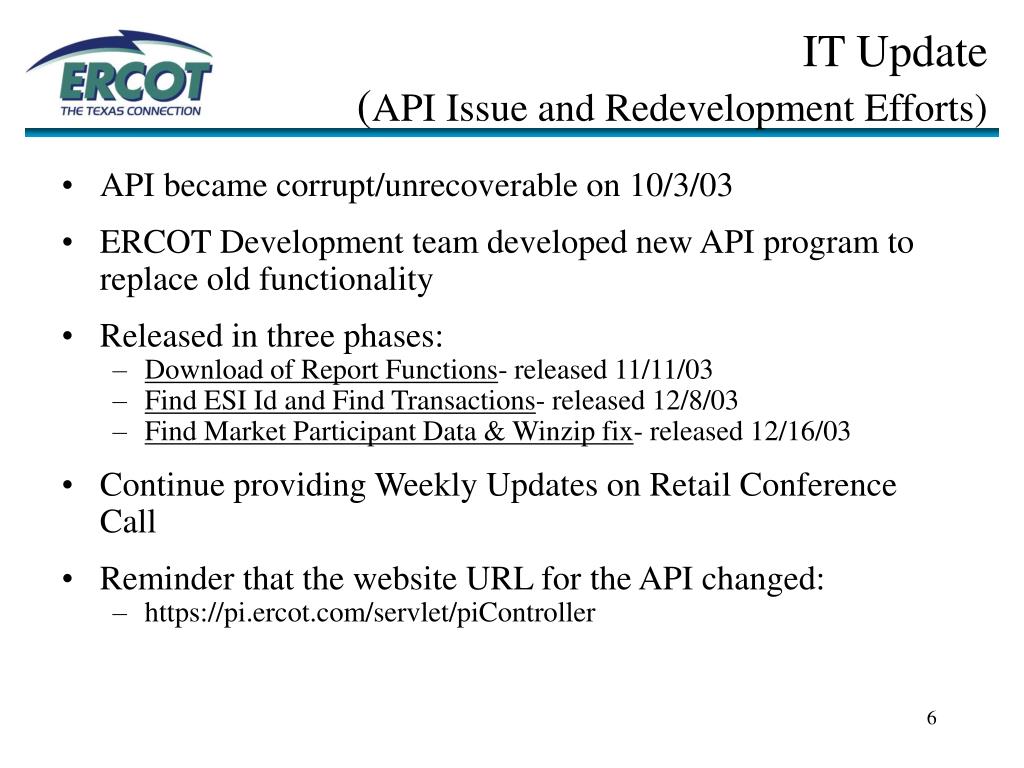 ERCOT
THE TEXAS CONNECTION

IT Update
(API Issue and Redevelopment Efforts)

• API became corrupt/unrecoverable on 10/3/03
• ERCOT Development team developed new API program to replace old functionality
• Released in three phases:
– Download of Report Functions- released 11/11/03
– Find ESI Id and Find Transactions- released 12/8/03
– Find Market Participant Data & Winzip fix- released 12/16/03
• Continue providing Weekly Updates on Retail Conference Call
• Reminder that the website URL for the API changed:
– https://pi.ercot.com/servlet/piController

6